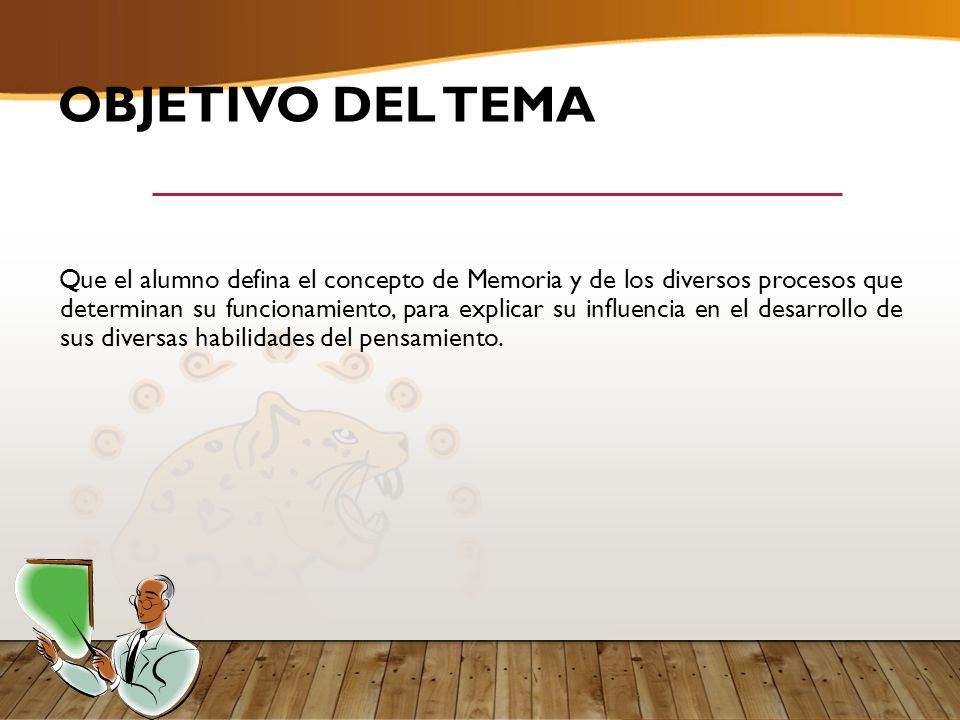 OBJETIVO DEL TEMA

Que el alumno defina el concepto de Memoria y de los diversos procesos que determinan su funcionamiento, para explicar su influencia en el desarrollo de sus diversas habilidades del pensamiento.